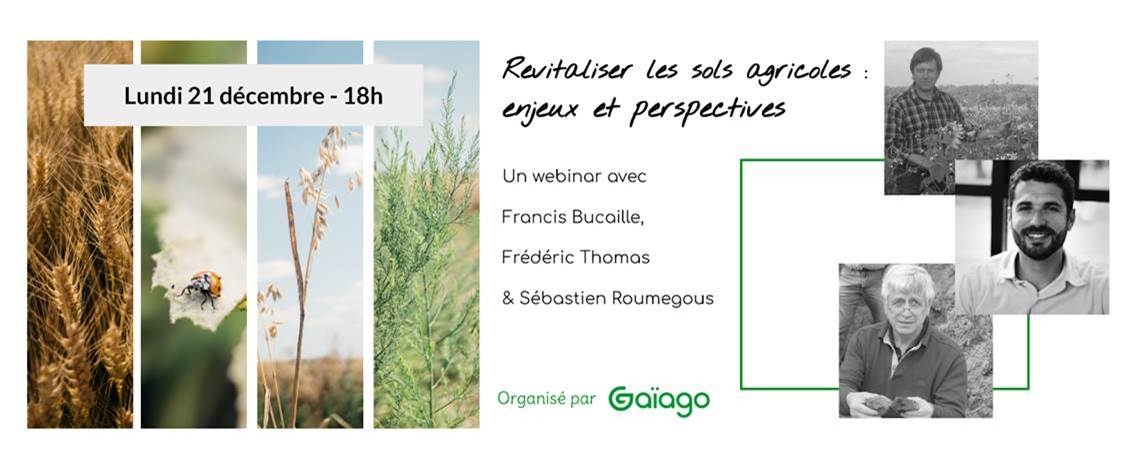 Lundi 21 décembre - 18h

Revitaliser les sols agricoles : enjeux et perspectives

Un webinar avec
Francis Bucaille,
Frédéric Thomas
& Sébastien Roumegous

Organisé par Gaïago